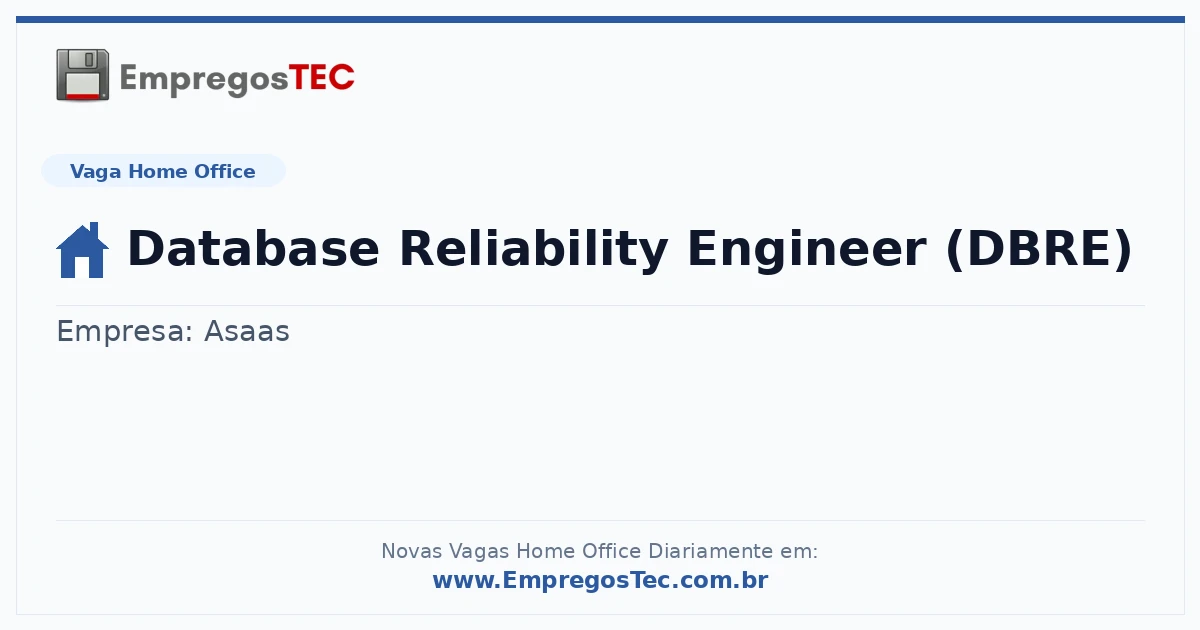 EmpregosTEC

Vaga Home Office

Database Reliability Engineer (DBRE)

Empresa: Asaas

Novas Vagas Home Office Diariamente em:
www.EmpregosTec.com.br